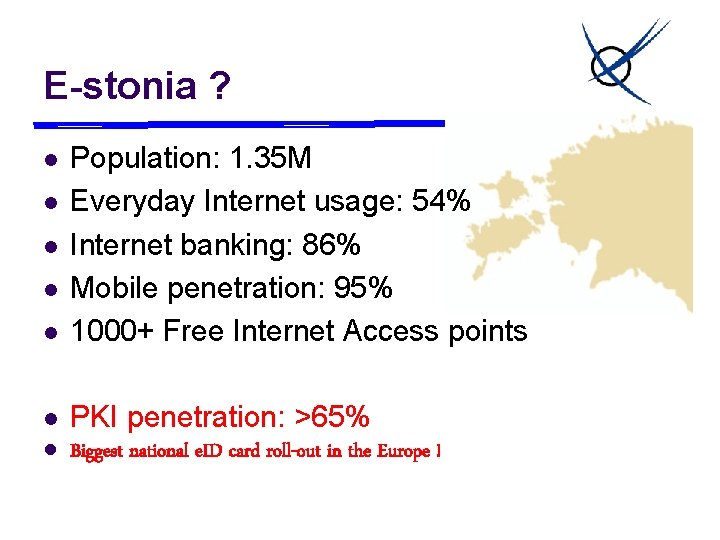 E-stonia ?

- Population: 1.35M
- Everyday Internet usage: 54%
- Internet banking: 86%
- Mobile penetration: 95%
- 1000+ Free Internet Access points

- PKI penetration: >65%
- Biggest national eID card roll-out in the Europe !